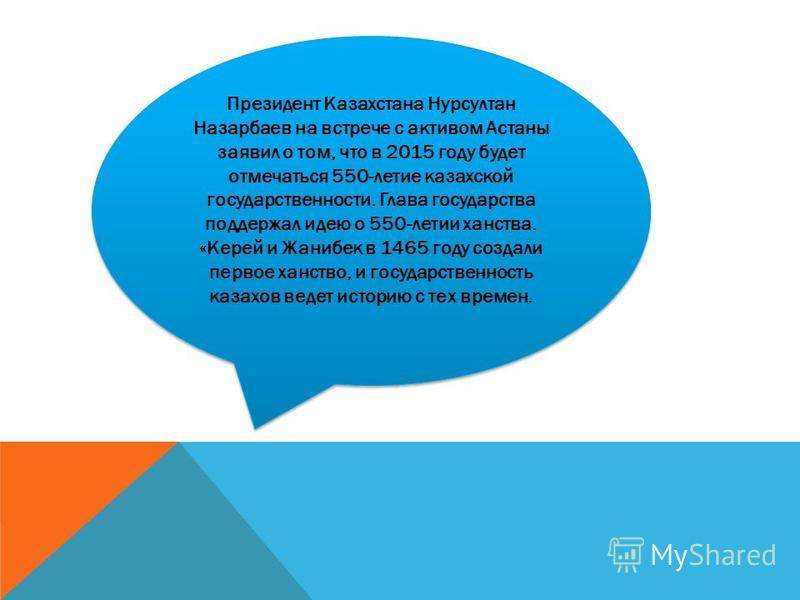 Президент Казахстана Нурсултан Назарбаев на встрече с активом Астаны заявил о том, что в 2015 году будет отмечаться 550-летие казахской государственности. Глава государства поддержал идею о 550-летии ханства. «Керей и Жанибек в 1465 году создали первое ханство, и государственность казахов ведет историю с тех времен.

MyShared